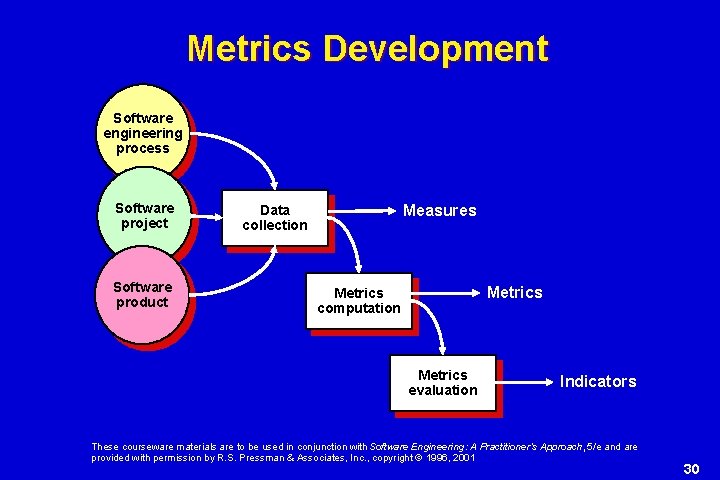 Metrics Development

Software engineering process

Software project

Software product

Data collection

Measures

Metrics computation

Metrics

Metrics evaluation

Indicators

These courseware materials are to be used in conjunction with Software Engineering: A Practitioner's Approach, 5/e and are provided with permission by R.S. Pressman & Associates, Inc., copyright © 1996, 2001

30